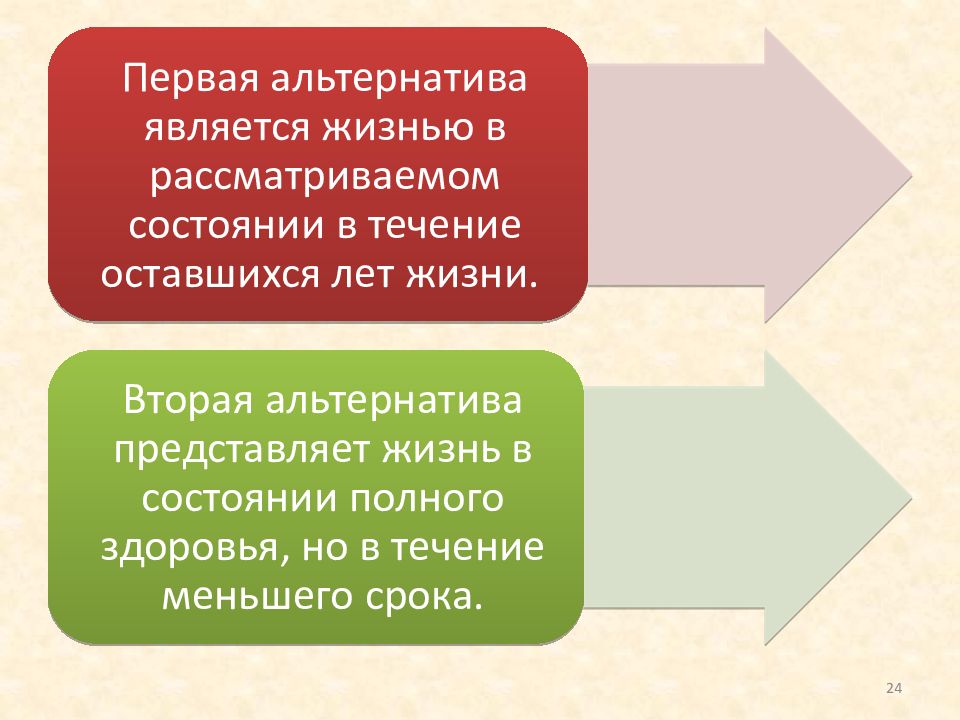 Первая альтернатива является жизнью в рассматриваемом состоянии в течение оставшихся лет жизни.

Вторая альтернатива представляет жизнь в состоянии полного здоровья, но в течение меньшего срока.

24